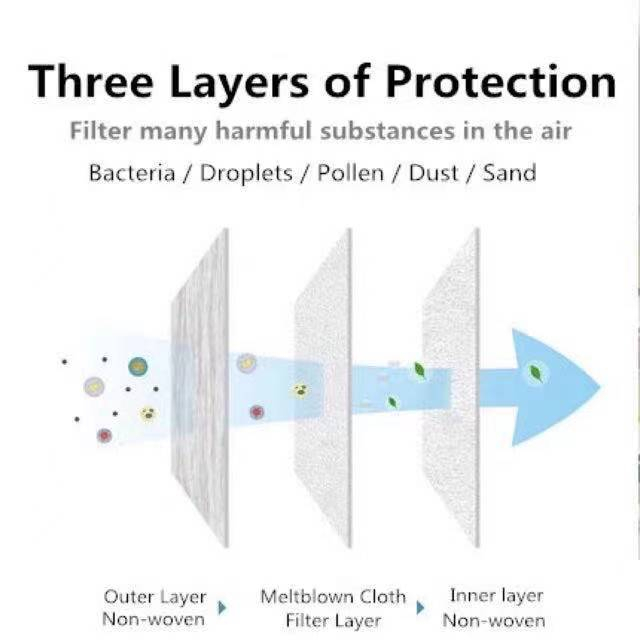 Three Layers of Protection

Filter many harmful substances in the air

Bacteria / Droplets / Pollen / Dust / Sand

Outer Layer Non-woven

Meltblown Cloth Filter Layer

Inner layer Non-woven